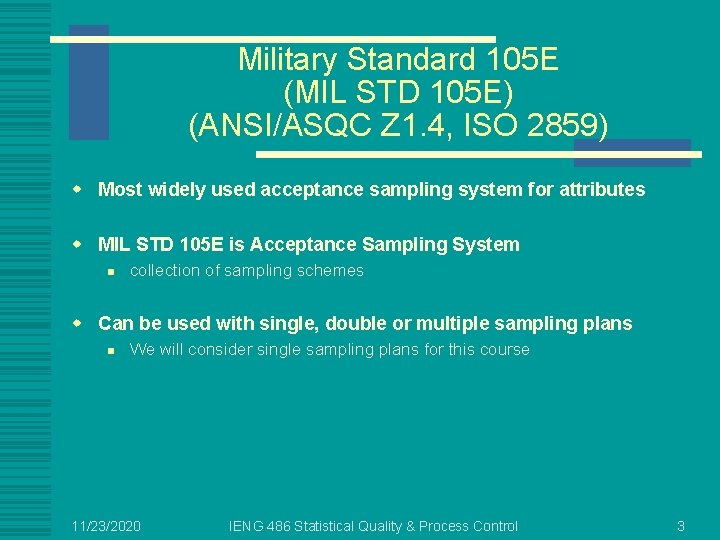 Military Standard 105E
(MIL STD 105E)
(ANSI/ASQC Z1.4, ISO 2859)

Most widely used acceptance sampling system for attributes

MIL STD 105E is Acceptance Sampling System
collection of sampling schemes

Can be used with single, double or multiple sampling plans
We will consider single sampling plans for this course

11/23/2020
IENG 486 Statistical Quality & Process Control
3